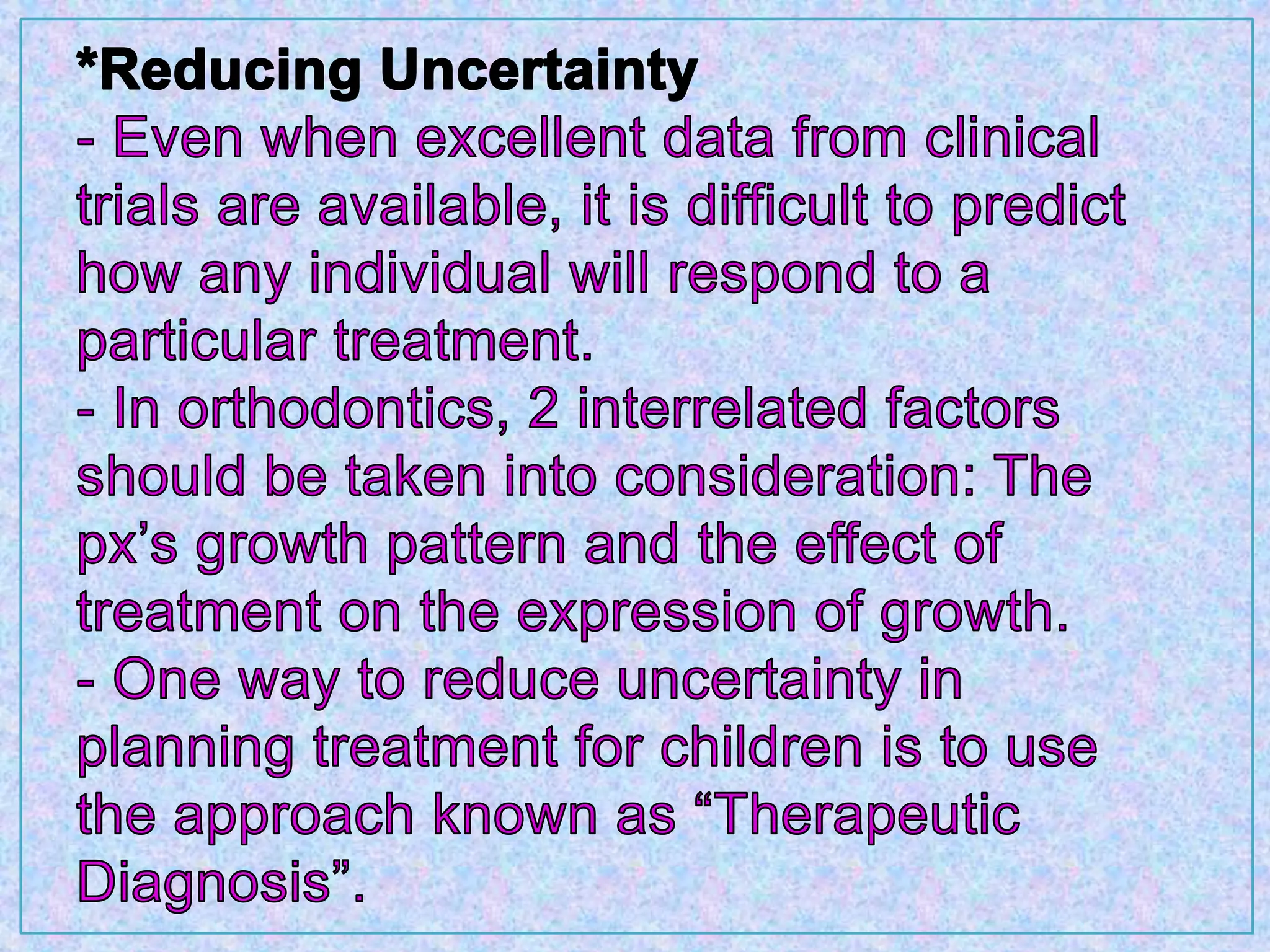 *Reducing Uncertainty
- Even when excellent data from clinical trials are available, it is difficult to predict how any individual will respond to a particular treatment.
- In orthodontics, 2 interrelated factors should be taken into consideration: The px’s growth pattern and the effect of treatment on the expression of growth.
- One way to reduce uncertainty in planning treatment for children is to use the approach known as “Therapeutic Diagnosis”.